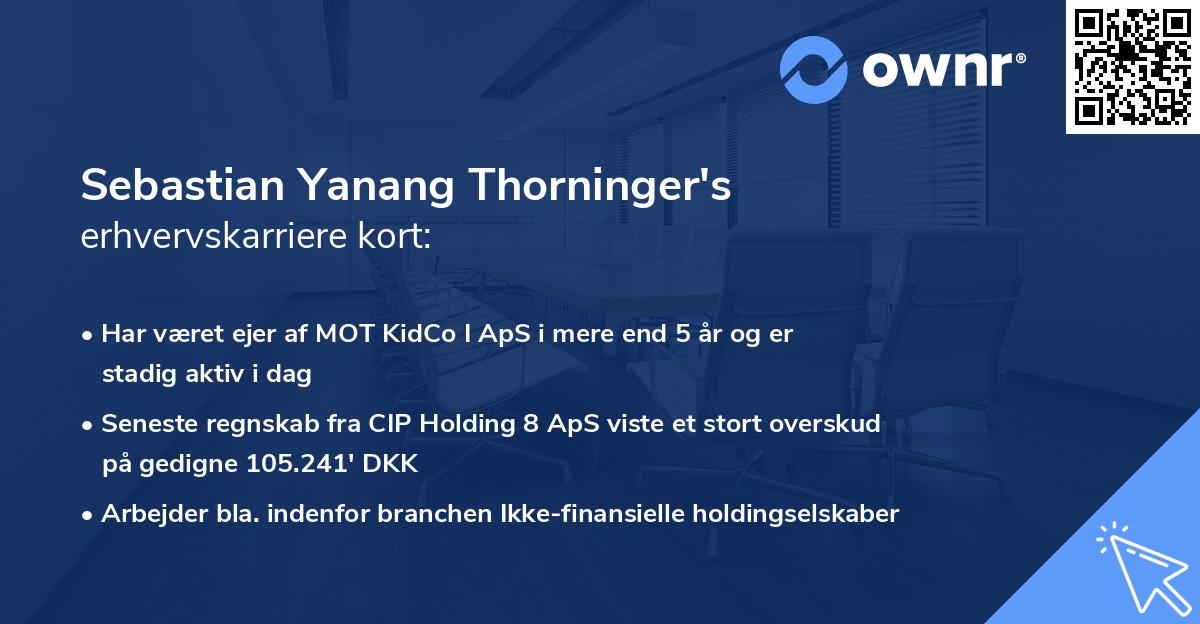 ownr®

Sebastian Yanang Thorninger's erhvervskarriere kort:

• Har været ejer af MOT KidCo I ApS i mere end 5 år og er stadig aktiv i dag

• Seneste regnskab fra CIP Holding 8 ApS viste et stort overskud på gedigne 105.241' DKK

• Arbejder bla. indenfor branchen Ikke-finansielle holdingselskaber